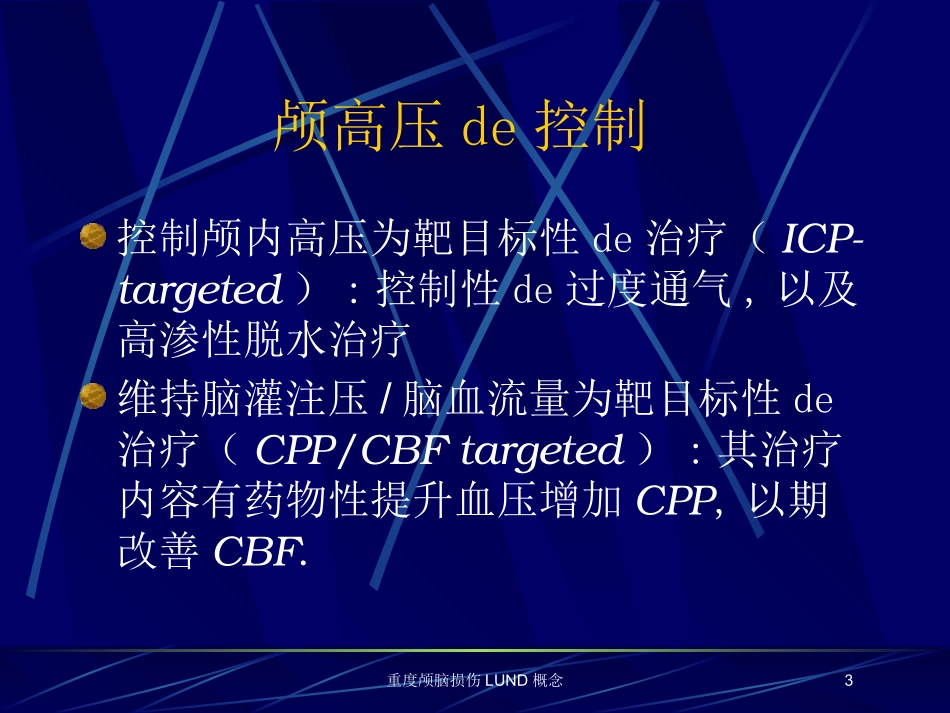 颅高压 de 控制

控制颅内高压为靶目标性 de 治疗（ ICP-targeted ）：控制性 de 过度通气，以及高渗性脱水治疗

维持脑灌注压 / 脑血流量为靶目标性 de 治疗（ CPP/CBF targeted ）：其治疗内容有药物性提升血压增加 CPP, 以期改善 CBF.

重度颅脑损伤 LUND 概念

3